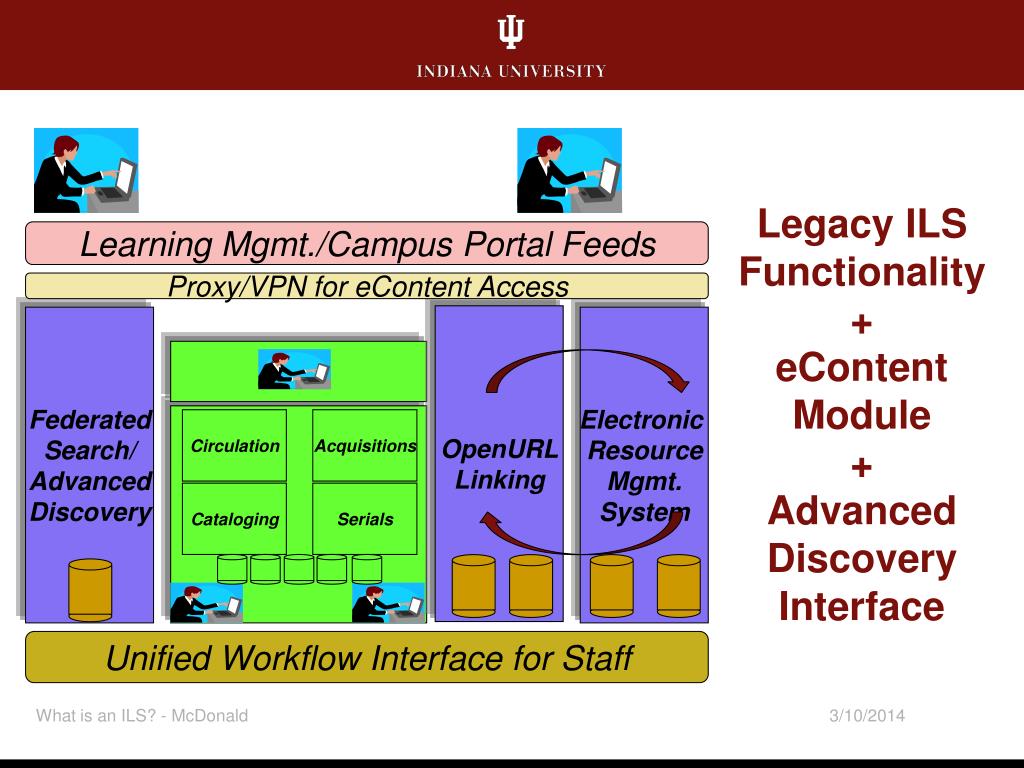 INDIANA UNIVERSITY

Learning Mgmt./Campus Portal Feeds

Proxy/VPN for eContent Access

Federated Search/ Advanced Discovery

Circulation

Acquisitions

Cataloging

Serials

OpenURL Linking

Electronic Resource Mgmt. System

Unified Workflow Interface for Staff

Legacy ILS Functionality + eContent Module + Advanced Discovery Interface

What is an ILS? - McDonald

3/10/2014